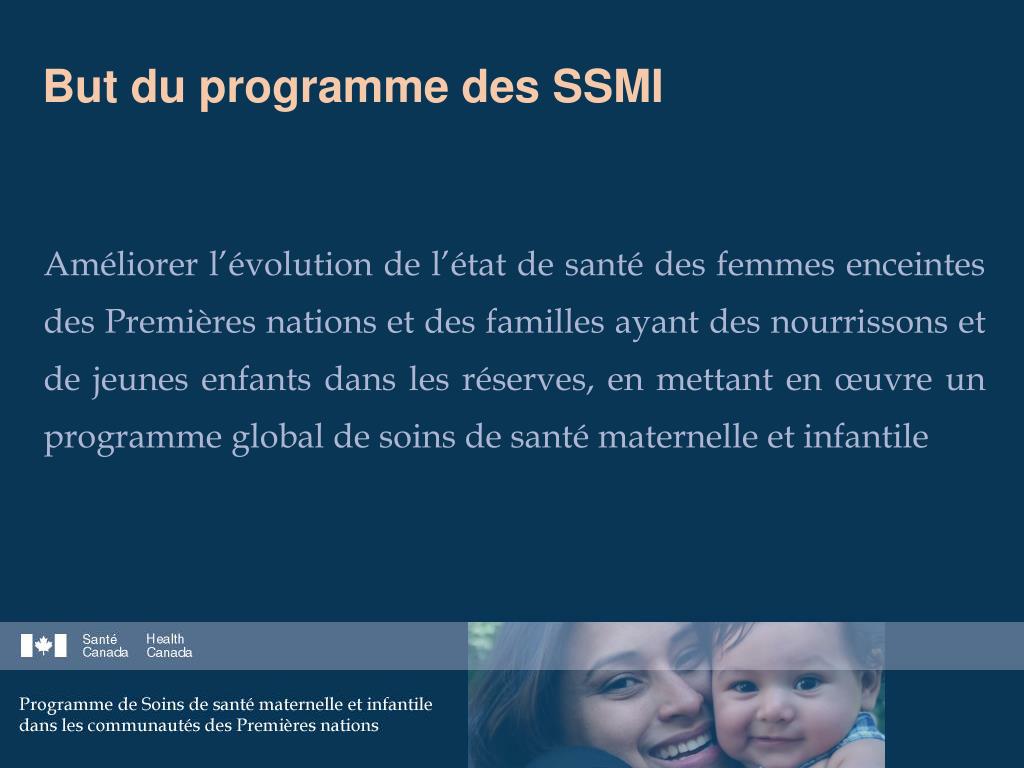 But du programme des SSMI

Améliorer l’évolution de l’état de santé des femmes enceintes des Premières nations et des familles ayant des nourrissons et de jeunes enfants dans les réserves, en mettant en œuvre un programme global de soins de santé maternelle et infantile

Santé Canada Health Canada

Programme de Soins de santé maternelle et infantile dans les communautés des Premières nations